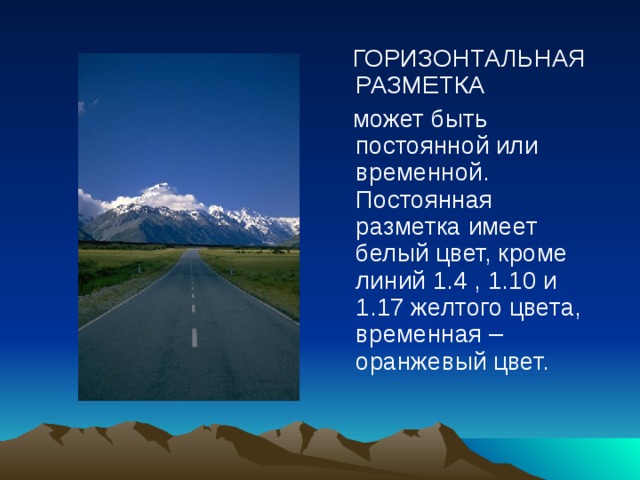 ГОРИЗОНТАЛЬНАЯ РАЗМЕТКА

может быть постоянной или временной. Постоянная разметка имеет белый цвет, кроме линий 1.4 , 1.10 и 1.17 желтого цвета, временная – оранжевый цвет.